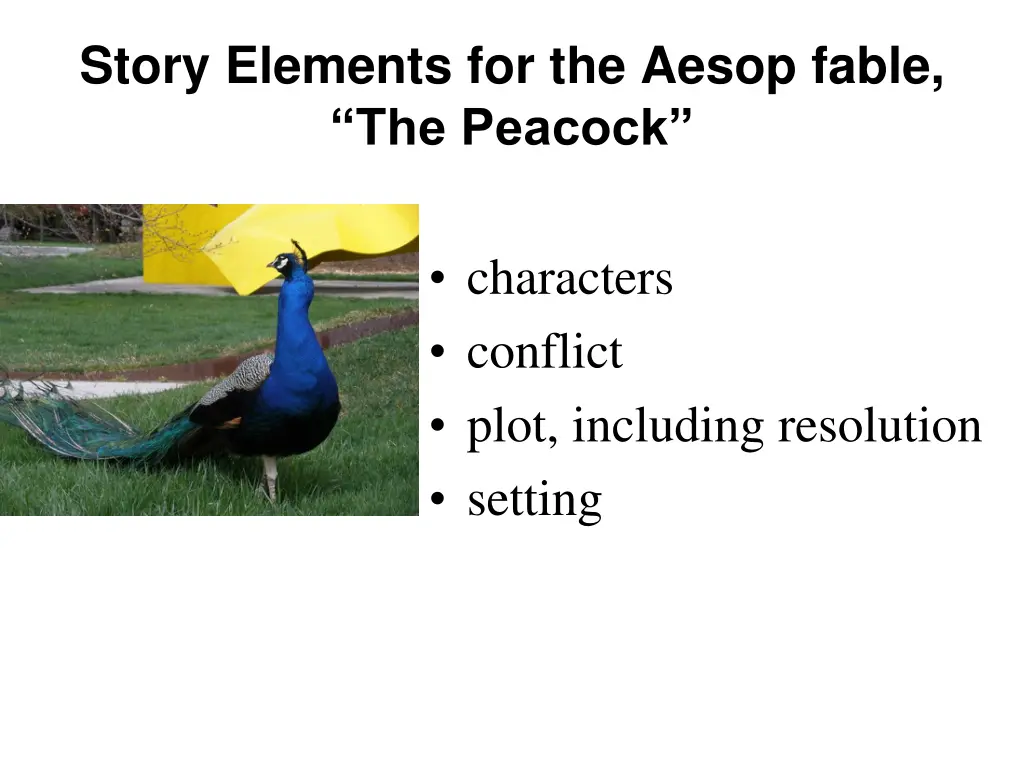 Story Elements for the Aesop fable, “The Peacock”

• characters
• conflict
• plot, including resolution
• setting